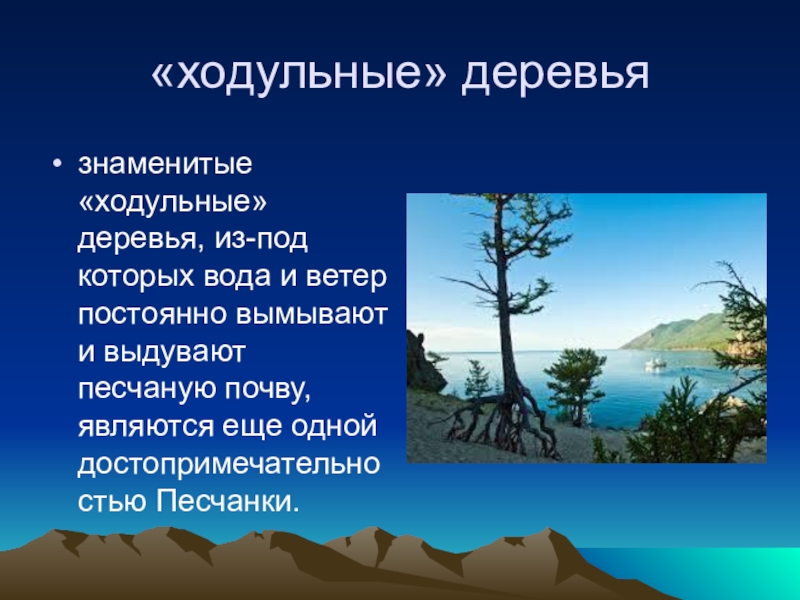 «ходульные» деревья

• знаменитые «ходульные» деревья, из-под которых вода и ветер постоянно вымывают и выдувают песчаную почву, являются еще одной достопримечательностью Песчанки.